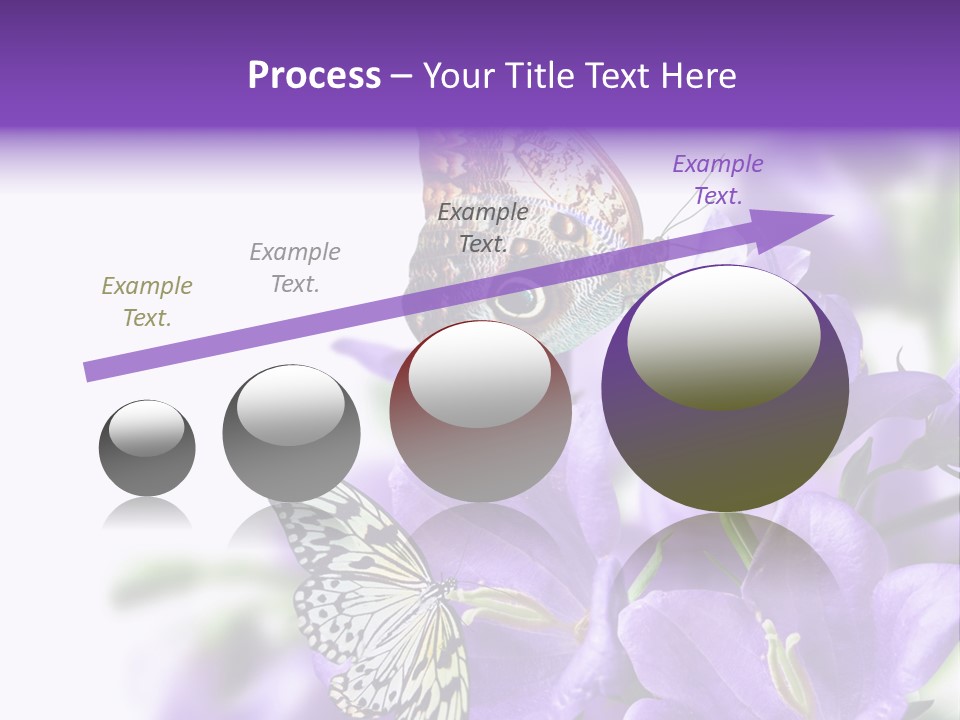 Process – Your Title Text Here

Example Text.

Example Text.

Example Text.

Example Text.